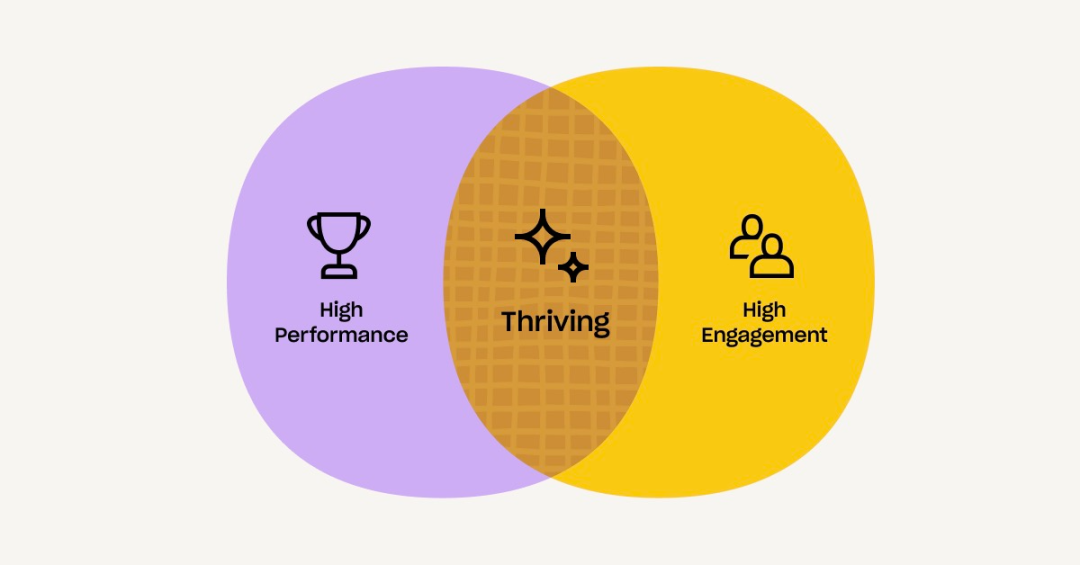 High Performance

Thriving

High Engagement